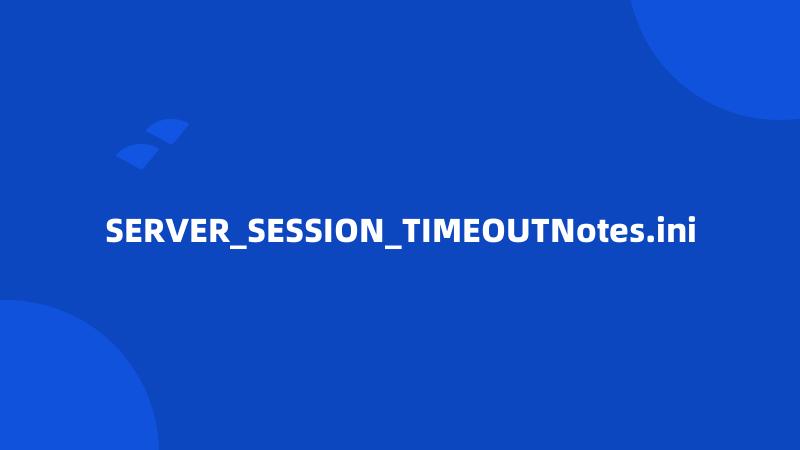 SERVER_SESSION_TIMEOUTNotes.ini